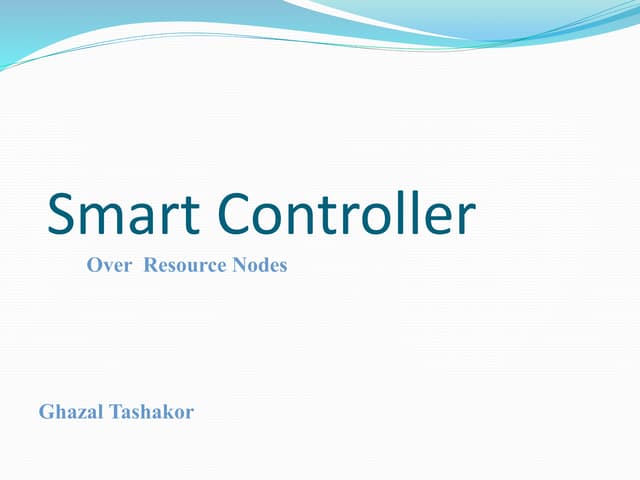 Smart Controller

Over Resource Nodes

Ghazal Tashakor